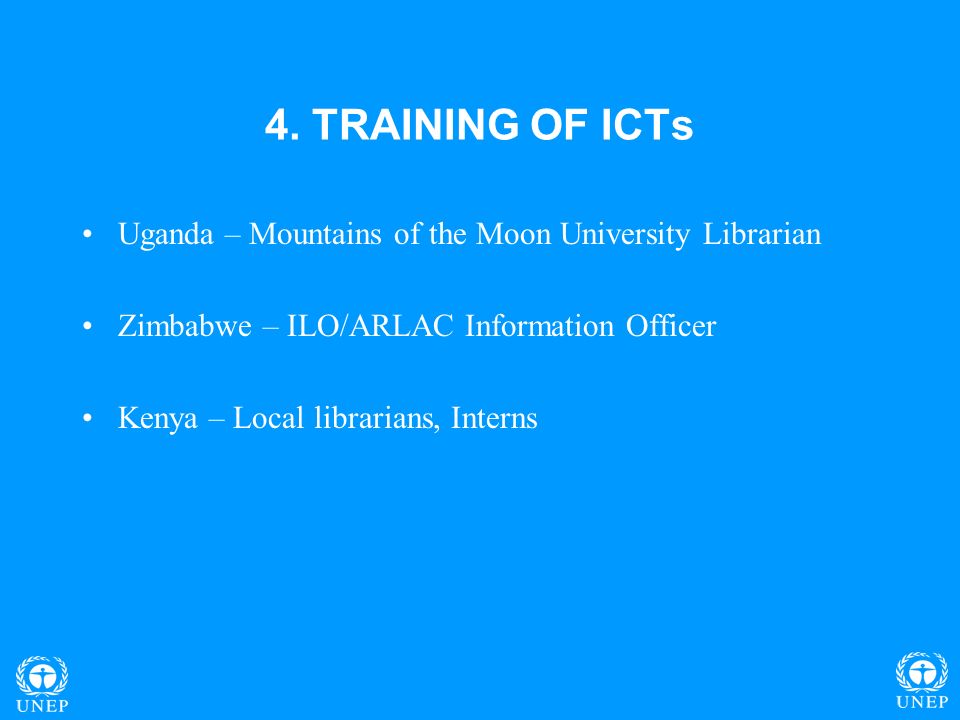 4. TRAINING OF ICTs

• Uganda – Mountains of the Moon University Librarian

• Zimbabwe – ILO/ARLAC Information Officer

• Kenya – Local librarians, Interns

UNEP

UNEP